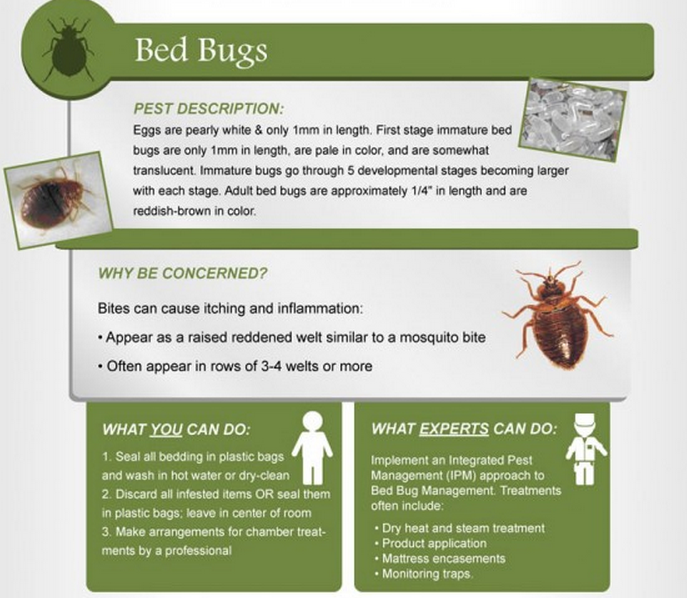 Bed Bugs

PEST DESCRIPTION:
Eggs are pearly white & only 1mm in length. First stage immature bed bugs are only 1mm in length, are pale in color, and are somewhat translucent. Immature bugs go through 5 developmental stages becoming larger with each stage. Adult bed bugs are approximately 1/4" in length and are reddish-brown in color.

WHY BE CONCERNED?
Bites can cause itching and inflammation:
• Appear as a raised reddened welt similar to a mosquito bite
• Often appear in rows of 3-4 welts or more

WHAT YOU CAN DO:
1. Seal all bedding in plastic bags and wash in hot water or dry-clean
2. Discard all infested items OR seal them in plastic bags; leave in center of room
3. Make arrangements for chamber treatments by a professional

WHAT EXPERTS CAN DO:
Implement an Integrated Pest Management (IPM) approach to Bed Bug Management. Treatments often include:
• Dry heat and steam treatment
• Product application
• Mattress encasements
• Monitoring traps.